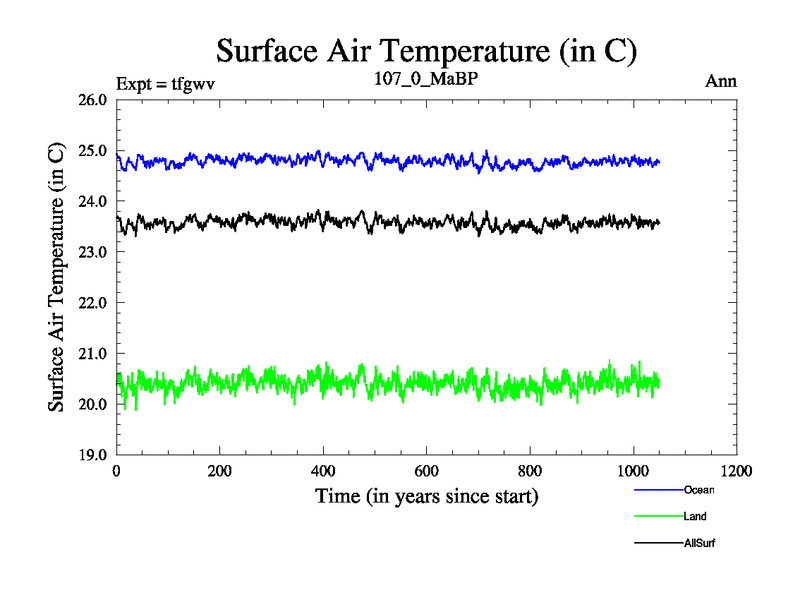 Surface Air Temperature (in C)

Expt = tfgwv

107_0_MaBP

Ann

Surface Air Temperature (in C)

26.0
25.0
24.0
23.0
22.0
21.0
20.0
19.0

0
200
400
600
800
1000
1200

Time (in years since start)

Ocean

Land

AllSurf